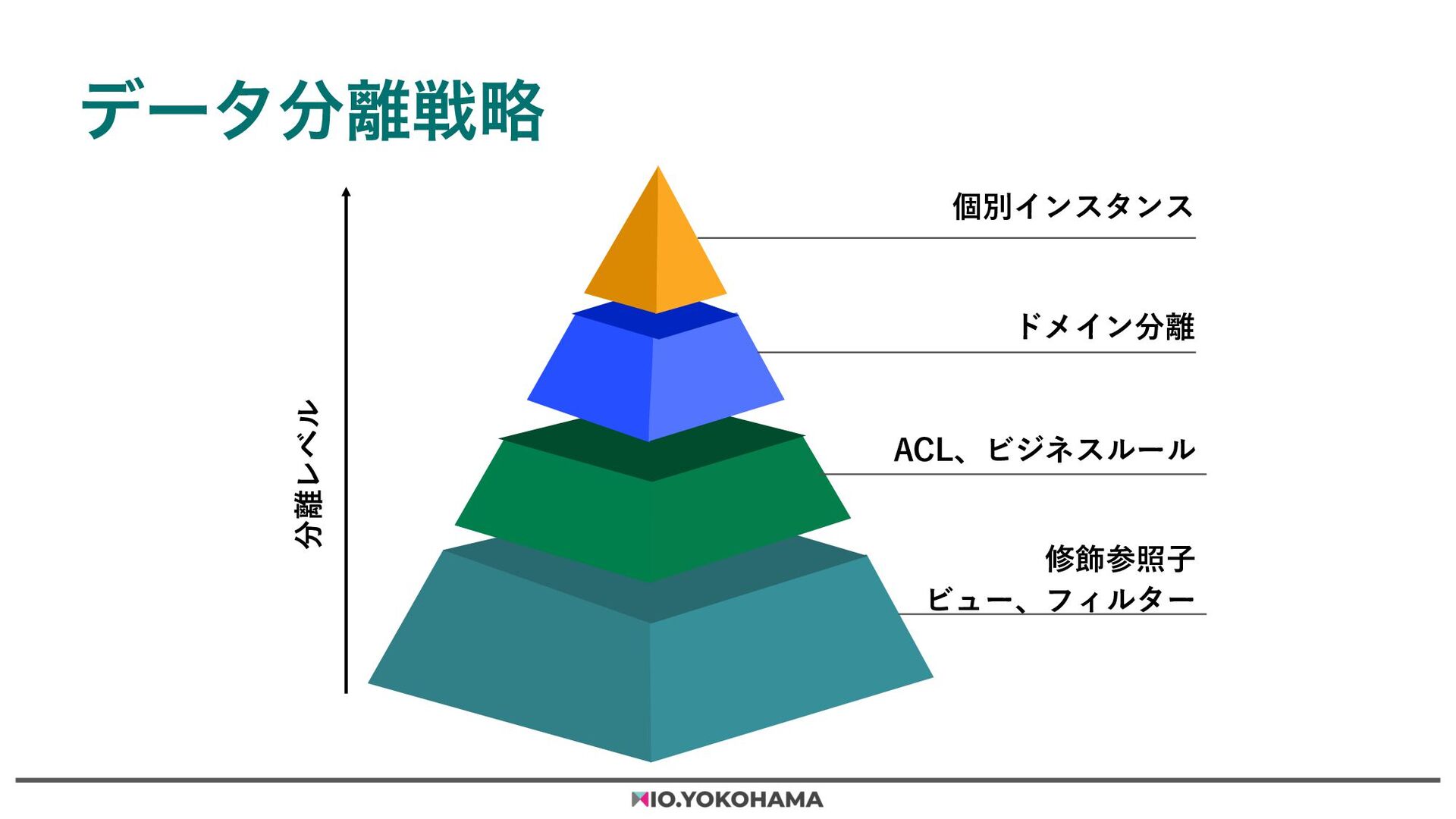 データ分離戦略

分離レベル

個別インスタンス

ドメイン分離

ACL、ビジネスルール

修飾参照子
ビュー、フィルター

IO.YOKOHAMA